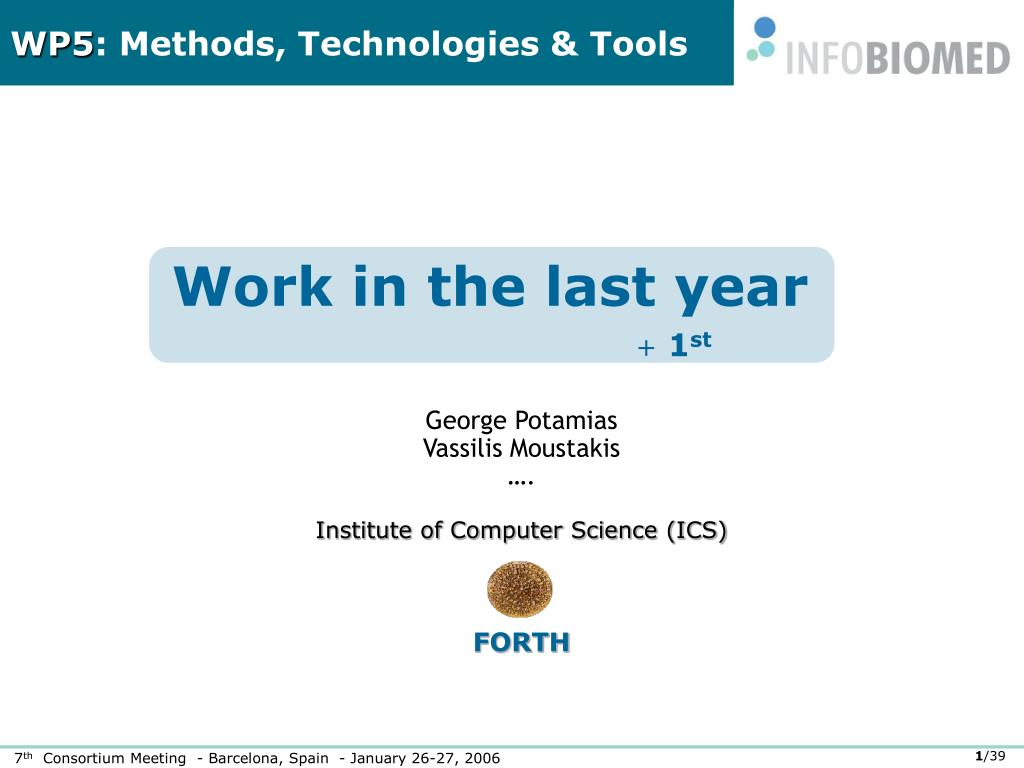 WP5: Methods, Technologies & Tools

INFOBIOMED

Work in the last year

+ 1st

George Potamias
Vassilis Moustakis
….

Institute of Computer Science (ICS)

FORTH

7th Consortium Meeting - Barcelona, Spain - January 26-27, 2006

1/39